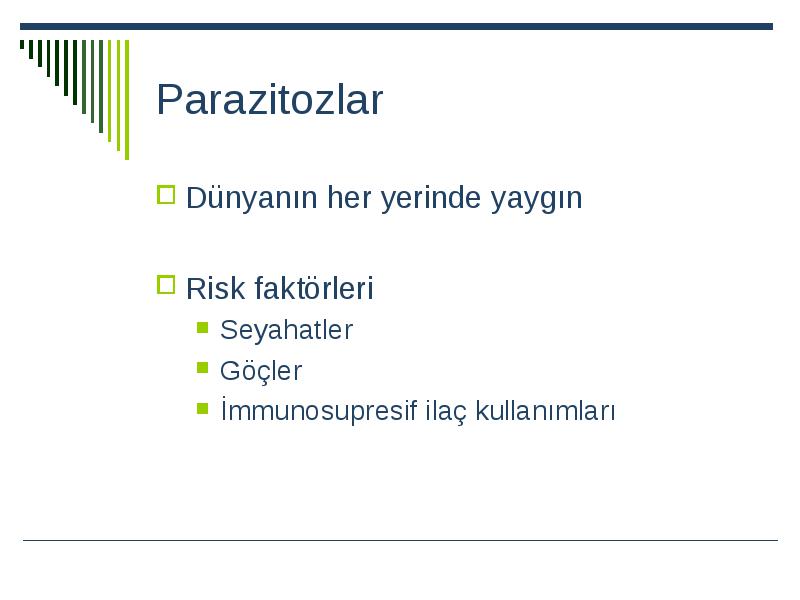 Parazitozlar

Dünyanın her yerinde yaygın

Risk faktörleri

Seyahatler

Göçler

İmmunosupresif ilaç kullanımları